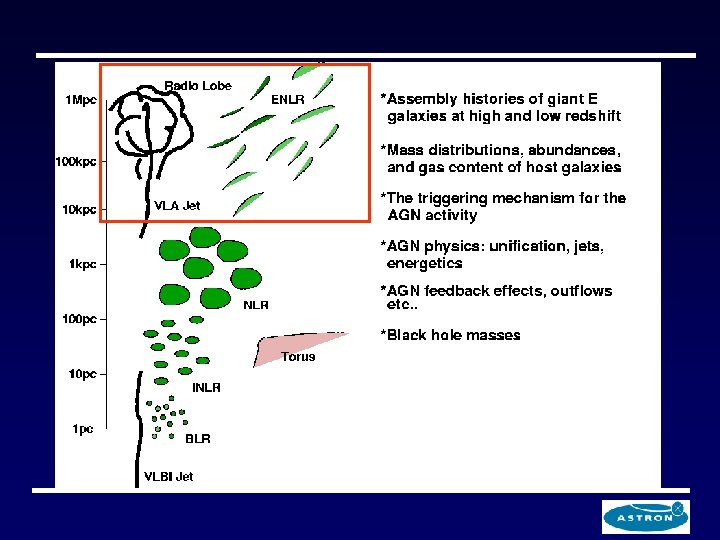 1Mpc

100kpc

10kpc

1kpc

100pc

10pc

1pc

Radio Lobe

ENLR

VLA Jet

NLR

Torus

INLR

BLR

VLBI Jet

*Assembly histories of giant E galaxies at high and low redshift

*Mass distributions, abundances, and gas content of host galaxies

*The triggering mechanism for the AGN activity

*AGN physics: unification, jets, energetics

*AGN feedback effects, outflows etc..

*Black hole masses

ASTRON